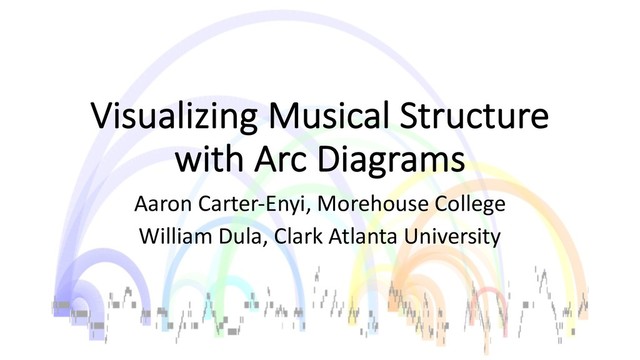 Visualizing Musical Structure with Arc Diagrams

Aaron Carter-Enyi, Morehouse College
William Dula, Clark Atlanta University